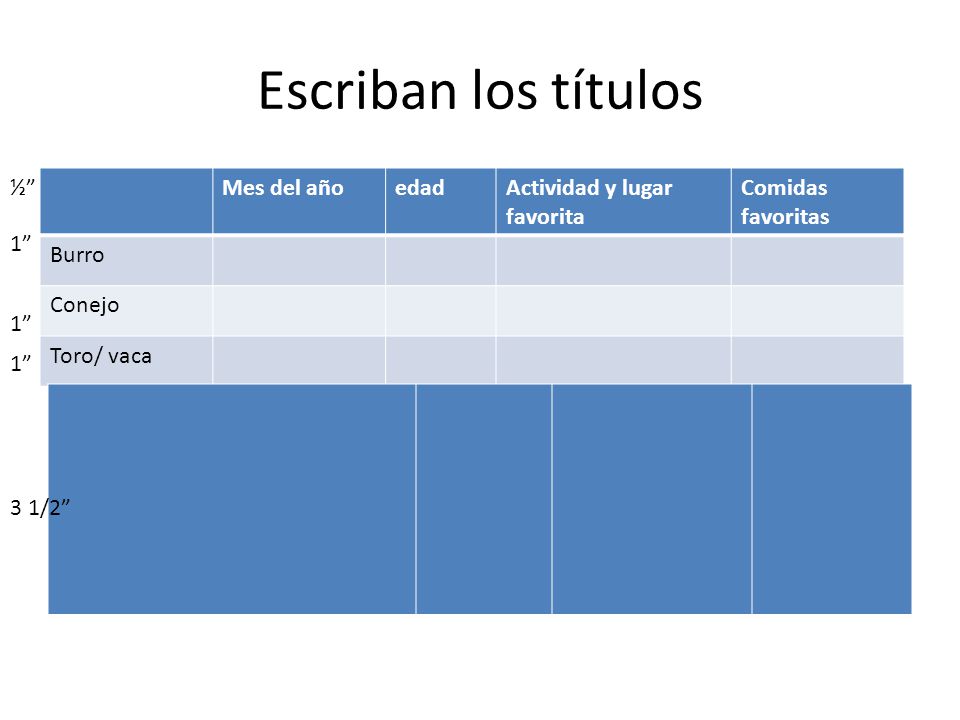 Escriban los títulos

½”
1”
1”
1”

| | Mes del año | edad | Actividad y lugar favorita | Comidas favoritas |
|---|---|---|---|---|
| Burro | | | | |
| Conejo | | | | |
| Toro/ vaca | | | | |

3 1/2”